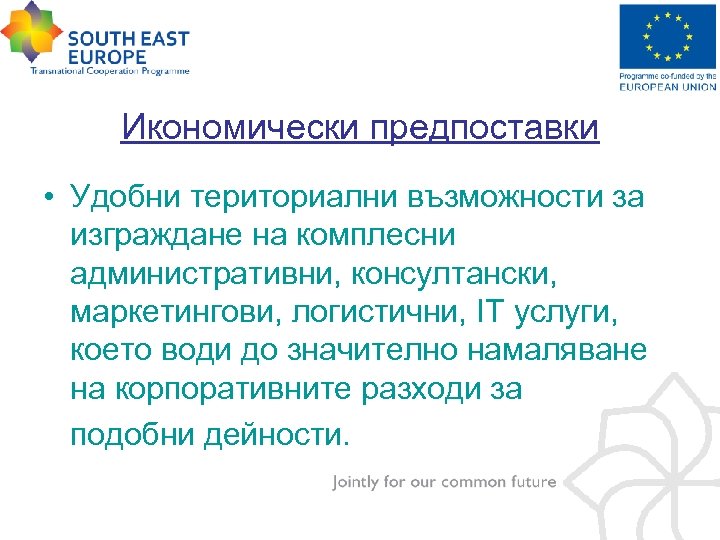 SOUTH EAST EUROPE
Transnational Cooperation Programme

Programme co-funded by the
EUROPEAN UNION

Икономически предпоставки

• Удобни териториални възможности за изграждане на комплесни административни, консултански, маркетингови, логистични, IT услуги, което води до значително намаляване на корпоративните разходи за подобни дейности.

Jointly for our common future